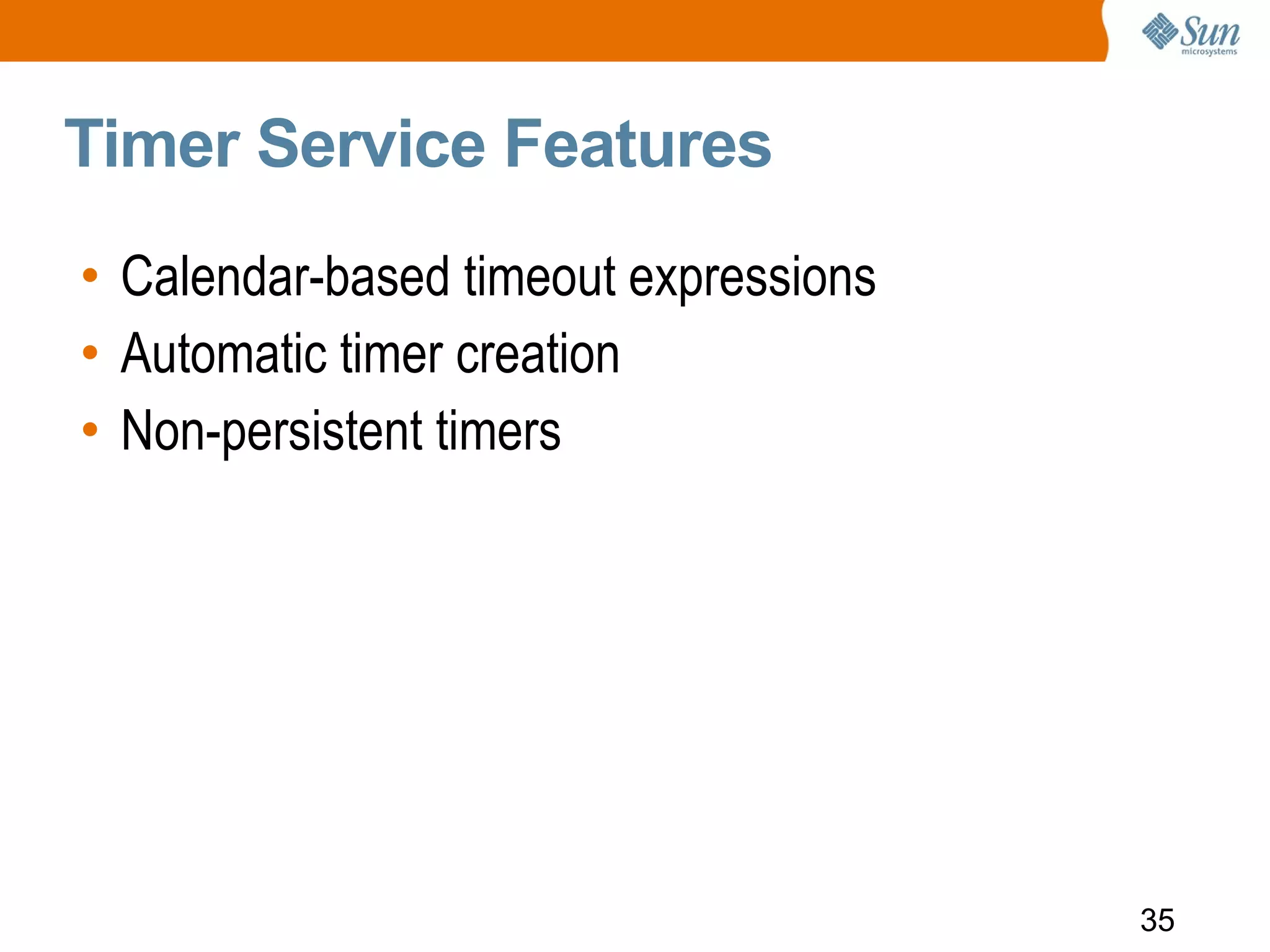 Sun microsystems

Timer Service Features

• Calendar-based timeout expressions
• Automatic timer creation
• Non-persistent timers

35